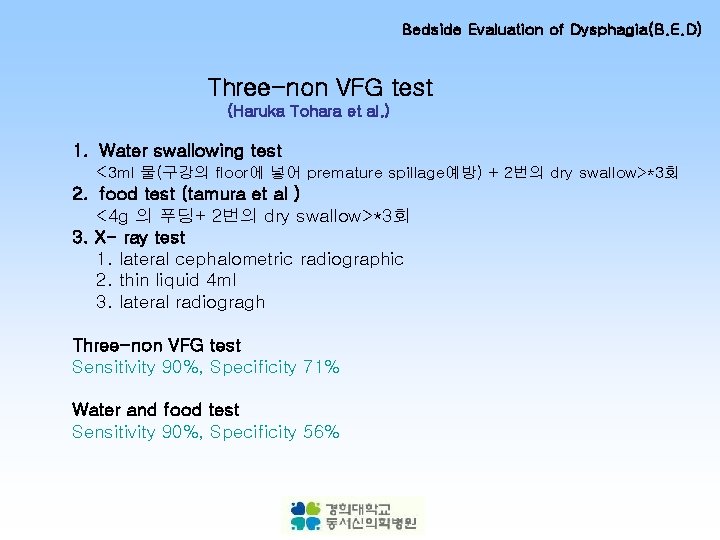 Bedside Evaluation of Dysphagia(B.E.D)

Three-non VFG test
(Haruka Tohara et al.)

1. Water swallowing test
<3ml 물(구강의 floor에 넣어 premature spillage예방) + 2번의 dry swallow>*3회
2. food test (tamura et al )
<4g 의 푸딩+ 2번의 dry swallow>*3회
3. X- ray test
1. lateral cephalometric radiographic
2. thin liquid 4ml
3. lateral radiogragh

Three-non VFG test
Sensitivity 90%, Specificity 71%

Water and food test
Sensitivity 90%, Specificity 56%

경희대학교
동서신의학병원